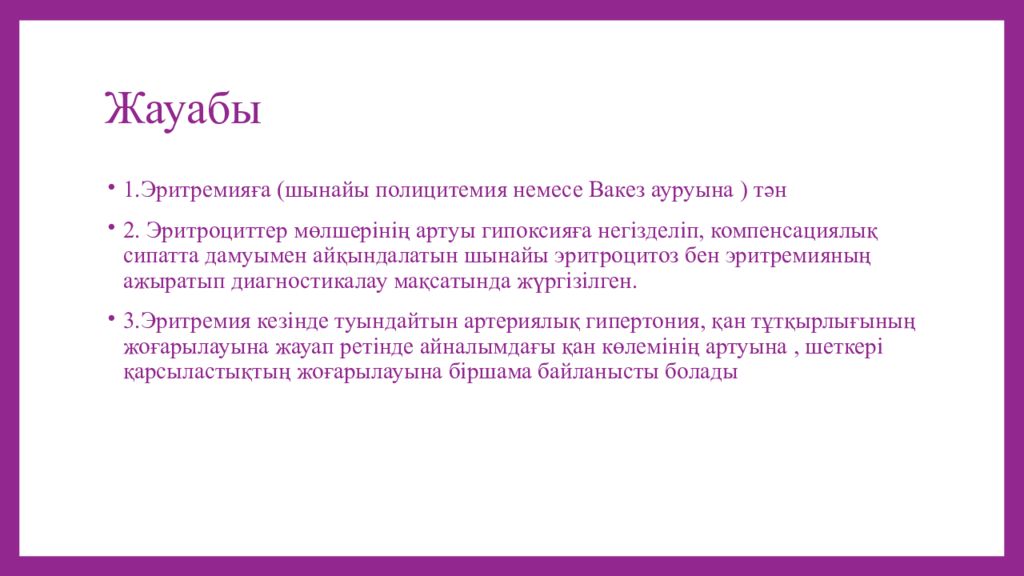 Жауабы

• 1.Эритремияға (шынайы полицитемия немесе Вакез ауруына ) тән

• 2. Эритроциттер мөлшерінің артуы гипоксияға негізделіп, компенсациялық сипатта дамуымен айқындалатын шынайы эритроцитоз бен эритремияның ажыратып диагностикалау мақсатында жүргізілген.

• 3.Эритремия кезінде туындайтын артериялық гипертония, қан тұтқырлығының жоғарылауына жауап ретінде айналымдағы қан көлемінің артуына , шеткері қарсыластықтың жоғарылауына біршама байланысты болады